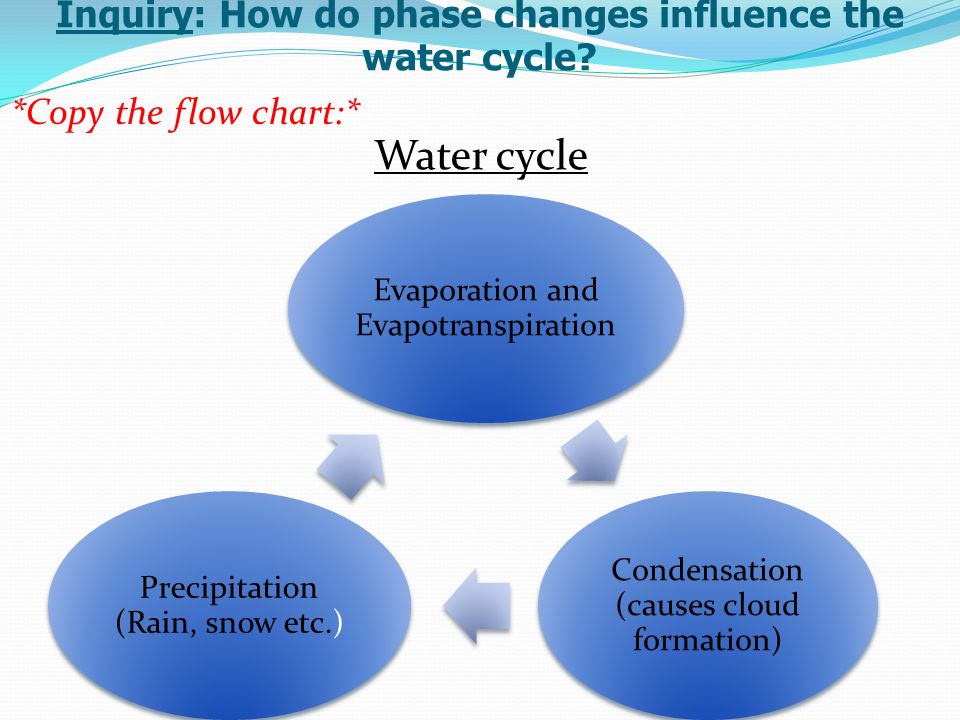 Inquiry: How do phase changes influence the water cycle?

*Copy the flow chart:*

Water cycle

Evaporation and Evapotranspiration

Condensation (causes cloud formation)

Precipitation (Rain, snow etc.)